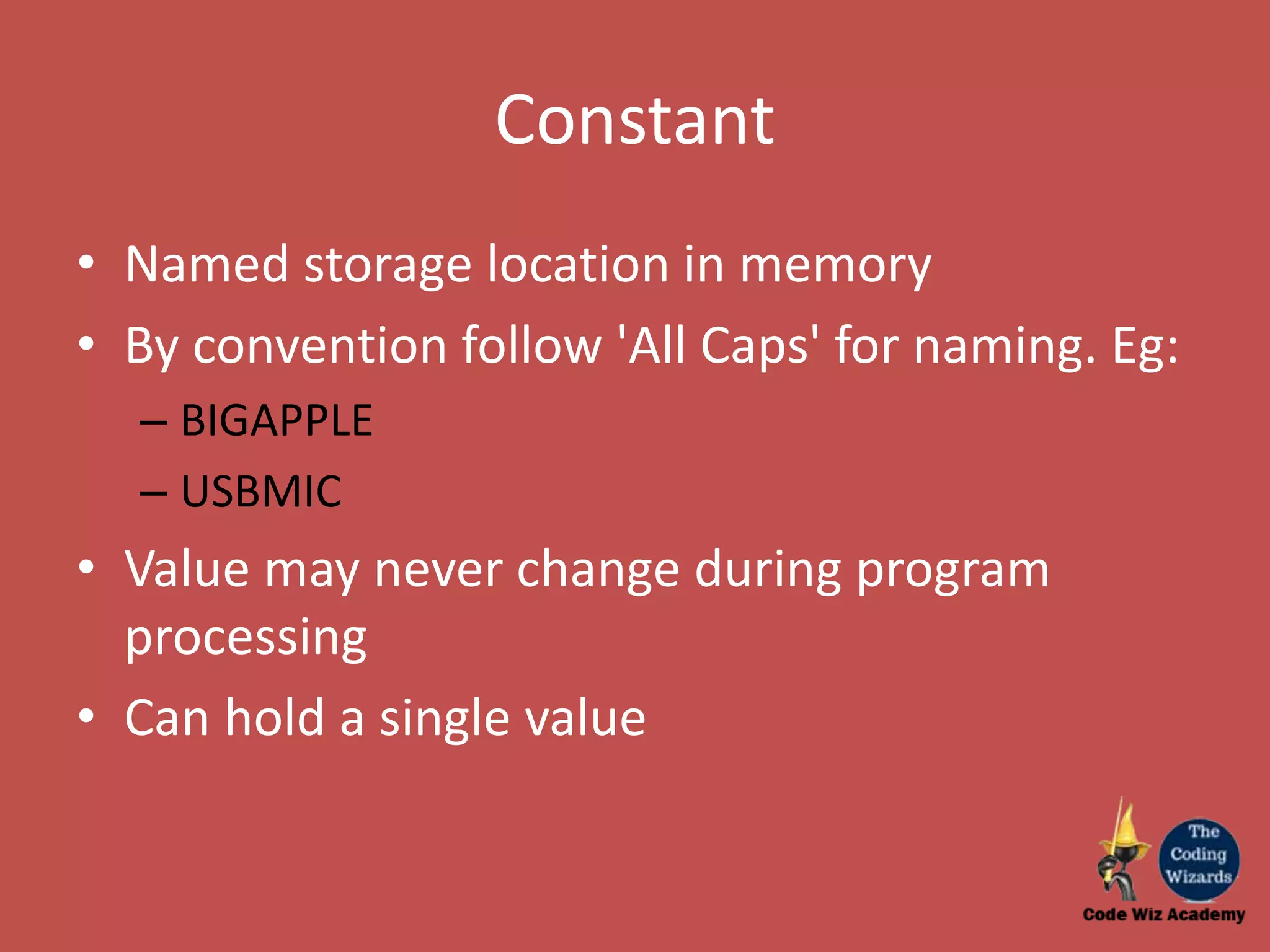 Constant

• Named storage location in memory
• By convention follow 'All Caps' for naming. Eg:
– BIGAPPLE
– USBMIC
• Value may never change during program processing
• Can hold a single value

The Coding Wizards
Code Wiz Academy